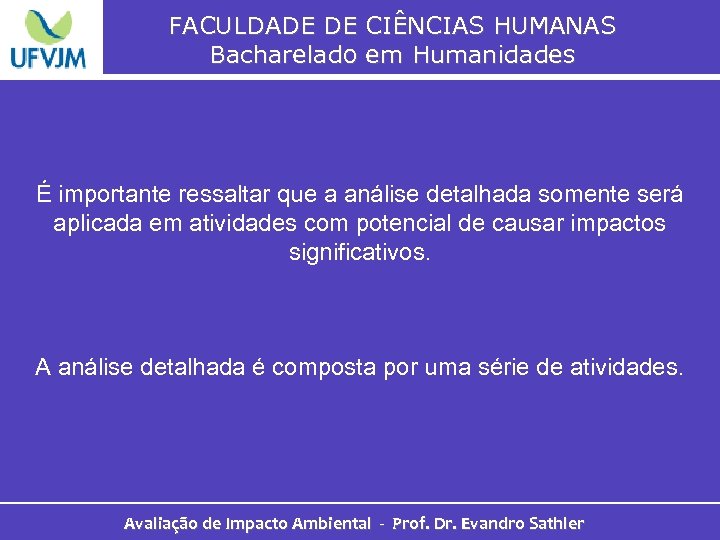 UFVJM

FACULDADE DE CIÊNCIAS HUMANAS
Bacharelado em Humanidades

É importante ressaltar que a análise detalhada somente será aplicada em atividades com potencial de causar impactos significativos.

A análise detalhada é composta por uma série de atividades.

Avaliação de Impacto Ambiental - Prof. Dr. Evandro Sathler